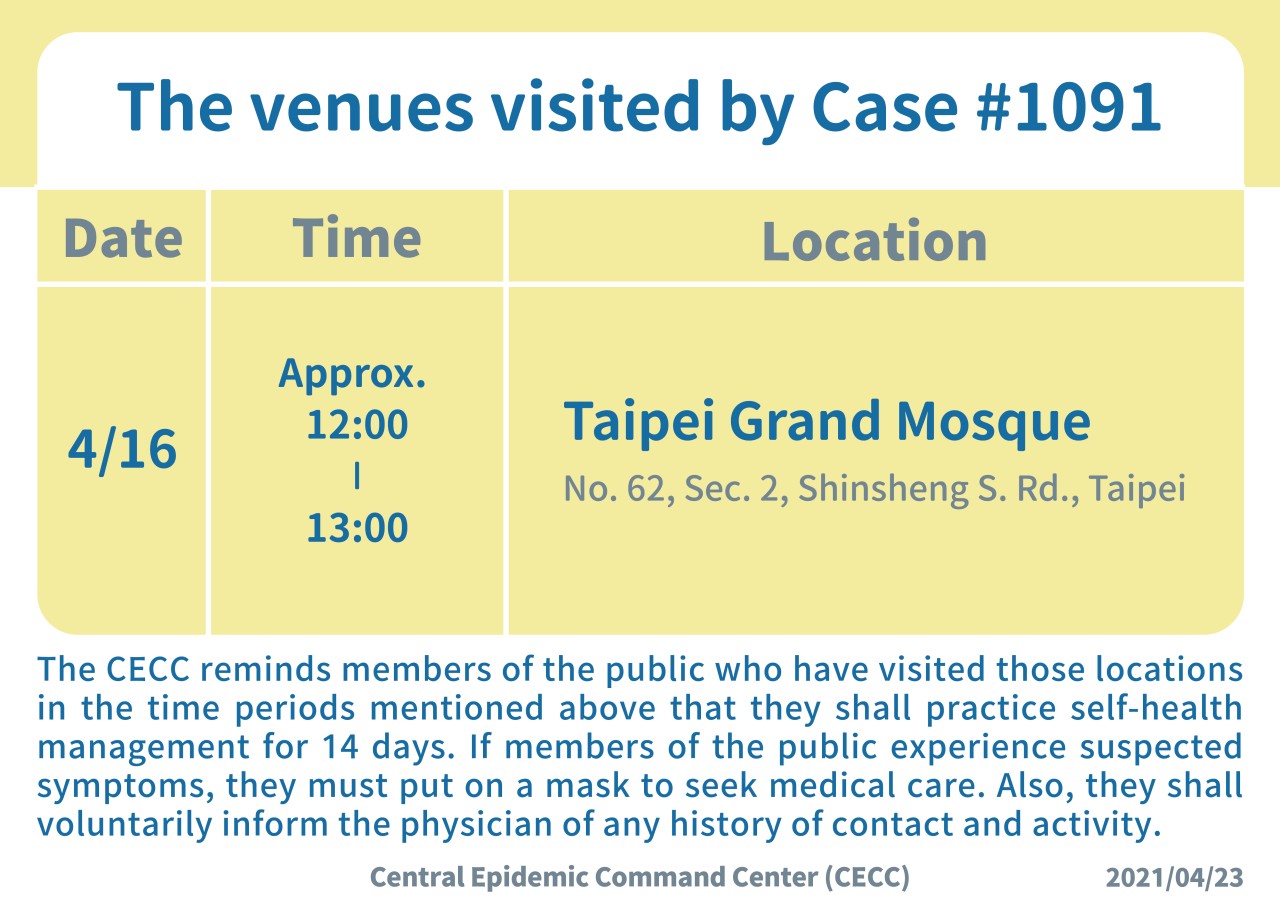 The venues visited by Case #1091

| Date | Time | Location |
|---|---|---|
| 4/16 | Approx. 12:00 \| 13:00 | Taipei Grand Mosque No. 62, Sec. 2, Shinsheng S. Rd., Taipei |

The CECC reminds members of the public who have visited those locations in the time periods mentioned above that they shall practice self-health management for 14 days. If members of the public experience suspected symptoms, they must put on a mask to seek medical care. Also, they shall voluntarily inform the physician of any history of contact and activity.

Central Epidemic Command Center (CECC) 2021/04/23